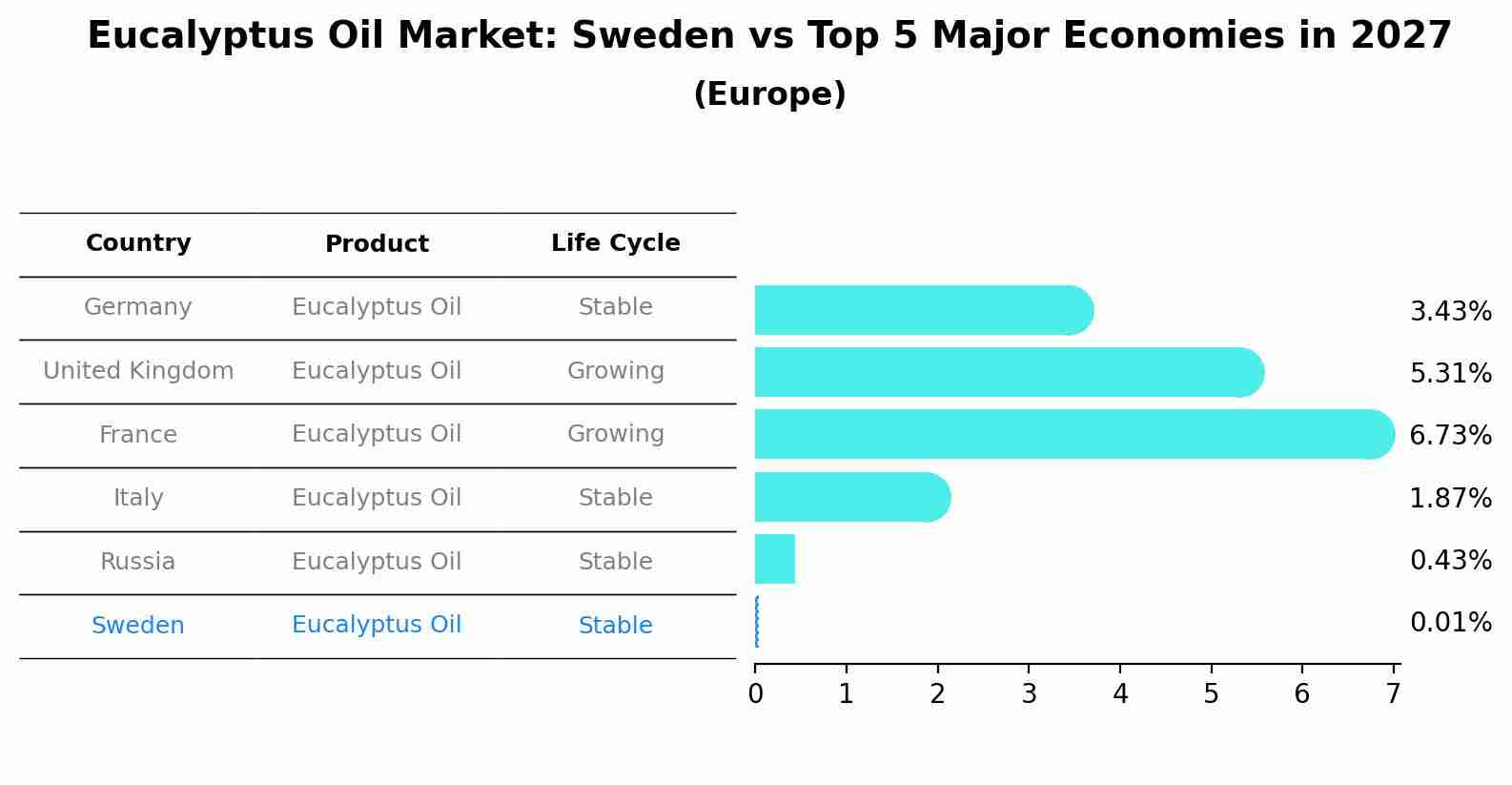 Eucalyptus Oil Market: Sweden vs Top 5 Major Economies in 2027
(Europe)

| Country | Product | Life Cycle |
|---|---|---|
| Germany | Eucalyptus Oil | Stable |
| United Kingdom | Eucalyptus Oil | Growing |
| France | Eucalyptus Oil | Growing |
| Italy | Eucalyptus Oil | Stable |
| Russia | Eucalyptus Oil | Stable |
| Sweden | Eucalyptus Oil | Stable |

3.43%
5.31%
6.73%
1.87%
0.43%
0.01%

0 1 2 3 4 5 6 7